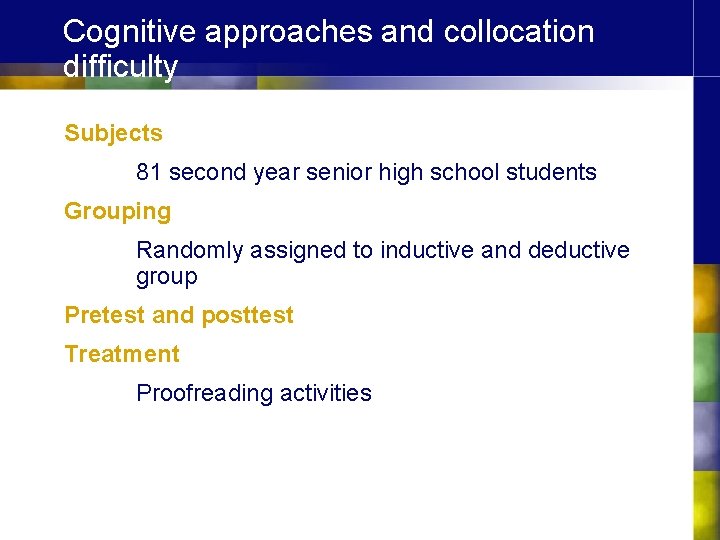 Cognitive approaches and collocation difficulty

Subjects

81 second year senior high school students

Grouping

Randomly assigned to inductive and deductive group

Pretest and posttest

Treatment

Proofreading activities